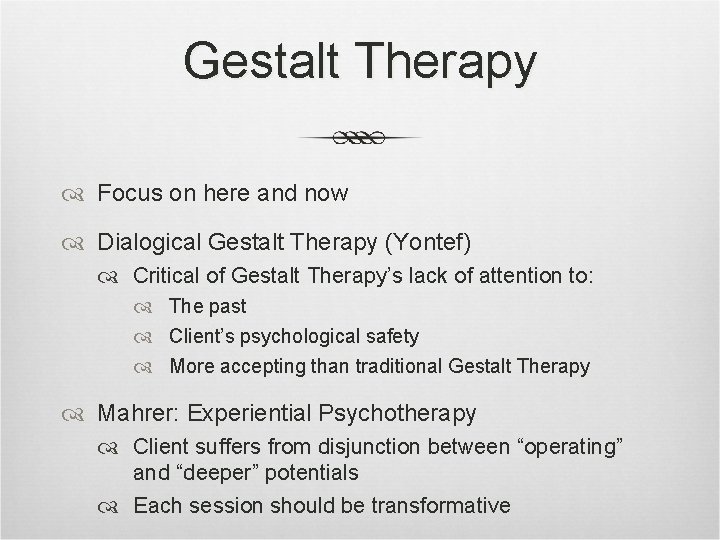 Gestalt Therapy

Focus on here and now

Dialogical Gestalt Therapy (Yontef)

Critical of Gestalt Therapy’s lack of attention to:

The past

Client’s psychological safety

More accepting than traditional Gestalt Therapy

Mahrer: Experiential Psychotherapy

Client suffers from disjunction between “operating” and “deeper” potentials

Each session should be transformative